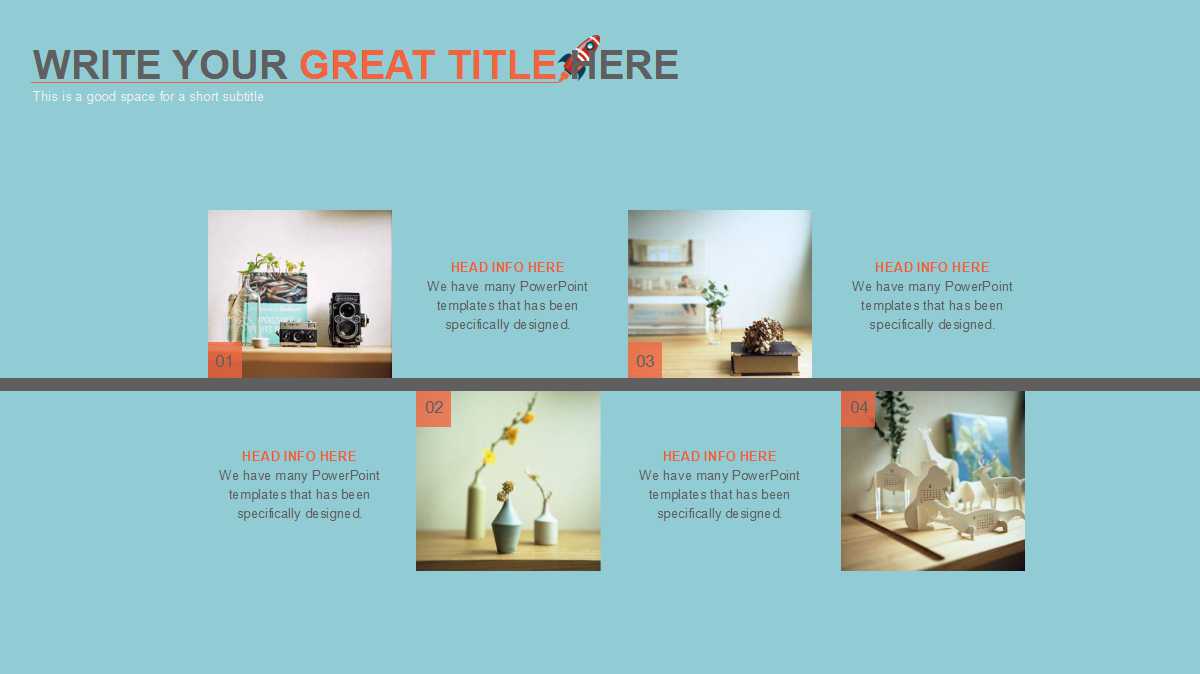 WRITE YOUR GREAT TITLE HERE
This is a good space for a short subtitle

01

HEAD INFO HERE
We have many PowerPoint templates that has been specifically designed.

03

HEAD INFO HERE
We have many PowerPoint templates that has been specifically designed.

HEAD INFO HERE
We have many PowerPoint templates that has been specifically designed.

02

HEAD INFO HERE
We have many PowerPoint templates that has been specifically designed.

04